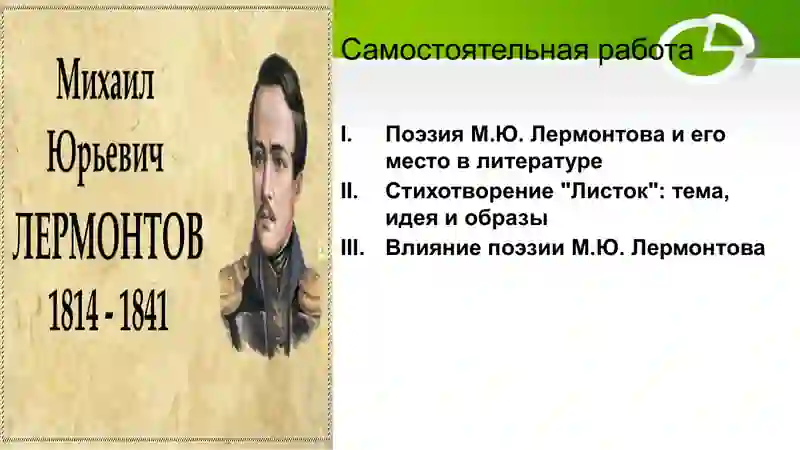 Михаил
Юрьевич
ЛЕРМОНТОВ
1814 - 1841

Самостоятельная работа

I. Поэзия М.Ю. Лермонтова и его место в литературе
II. Стихотворение "Листок": тема, идея и образы
III. Влияние поэзии М.Ю. Лермонтова